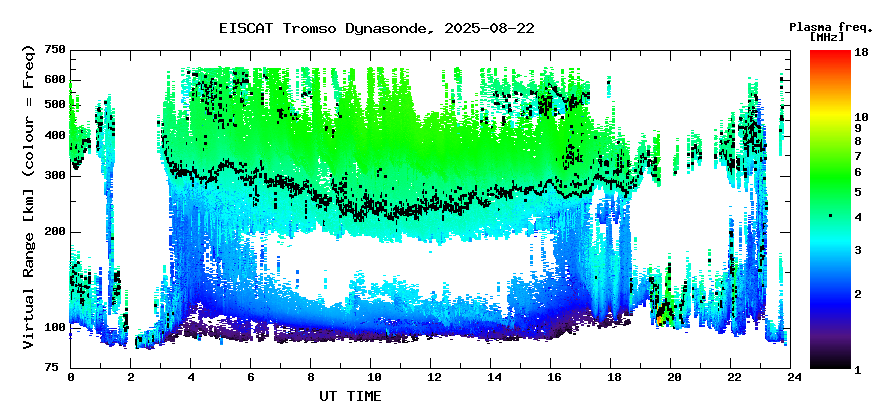 EISCAT Tromso Dynasonde, 2025-08-22

Plasma freq. [MHz]

Virtual Range [km] (colour = Freq)

750
600
500
400
300
200
100
75

0 2 4 6 8 10 12 14 16 18 20 22 24

UT TIME

18
10
9
8
7
6
5
4
3
2
1